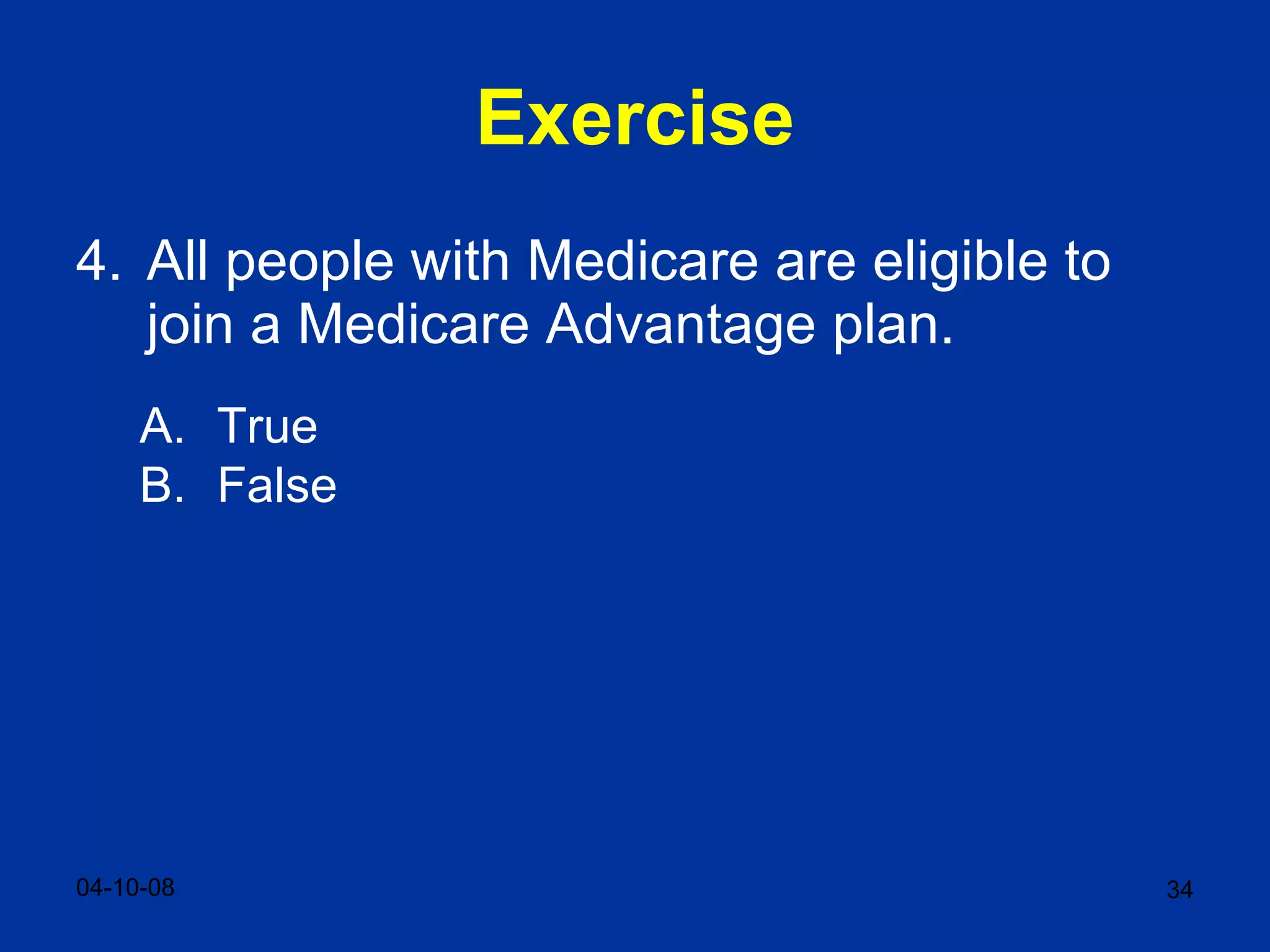 Exercise

4. All people with Medicare are eligible to join a Medicare Advantage plan.

A. True
B. False

04-10-08

34